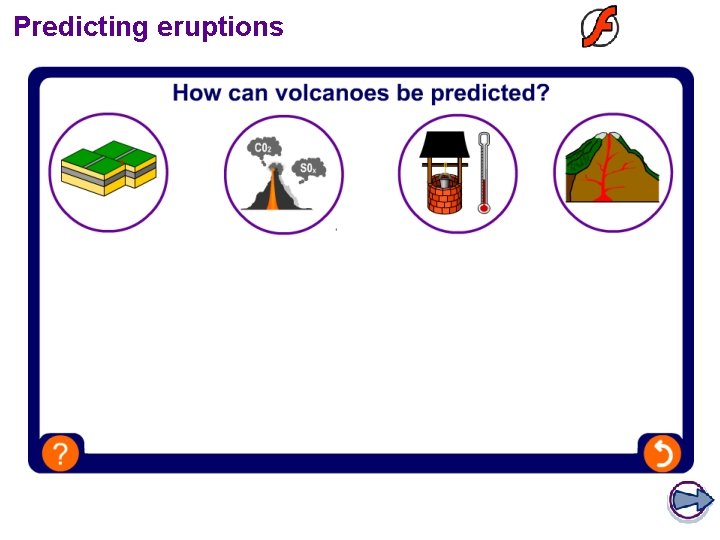 Predicting eruptions

How can volcanoes be predicted?

$CO_2$

$SO_x$

?